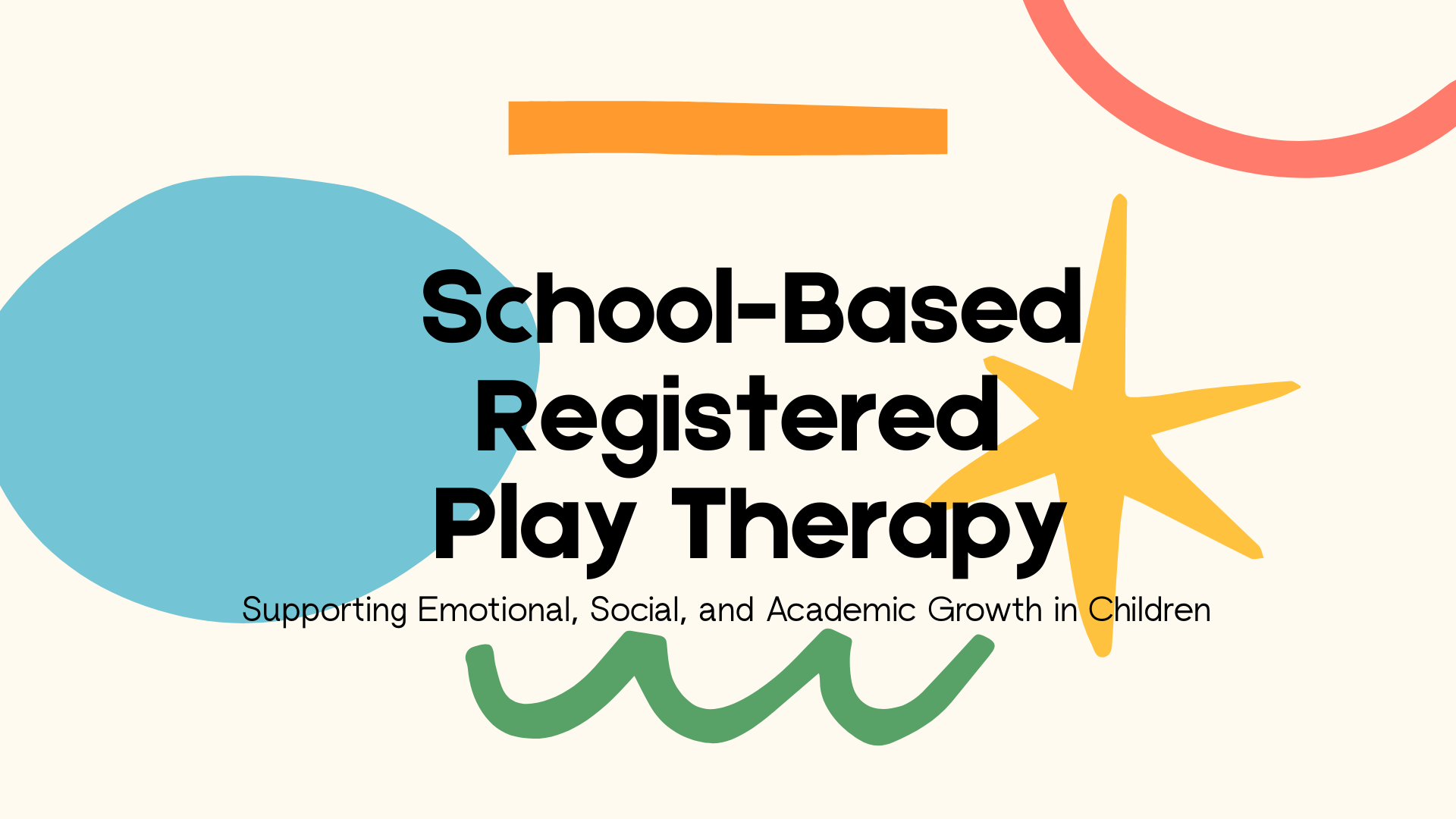 School-Based Registered Play Therapy

Supporting Emotional, Social, and Academic Growth in Children